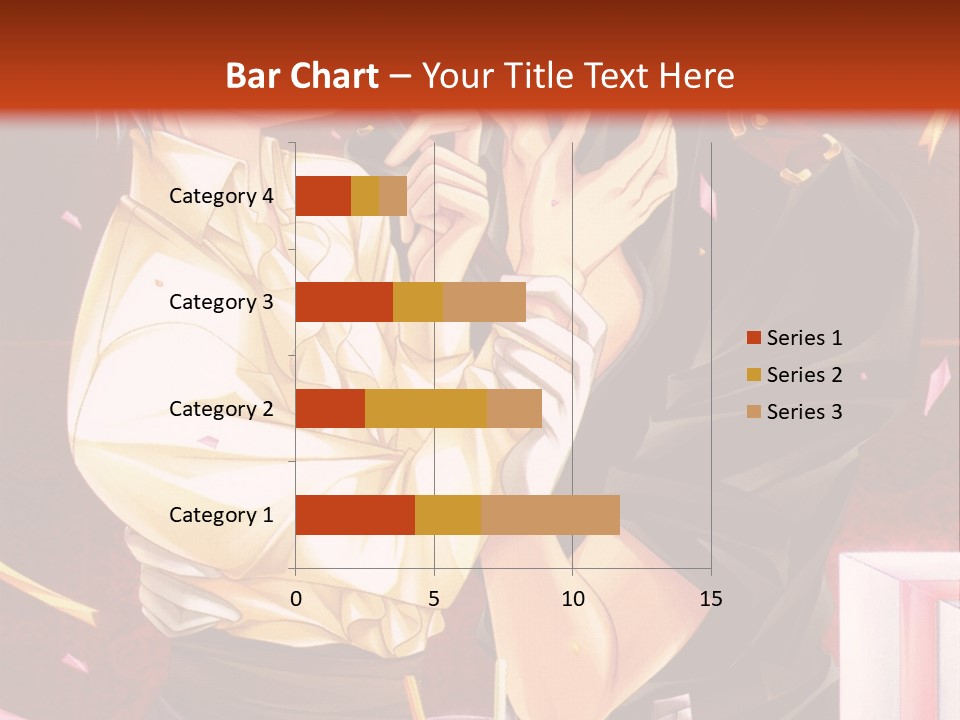 Bar Chart – Your Title Text Here

Category 4
Category 3
Category 2
Category 1

0
5
10
15

Series 1
Series 2
Series 3